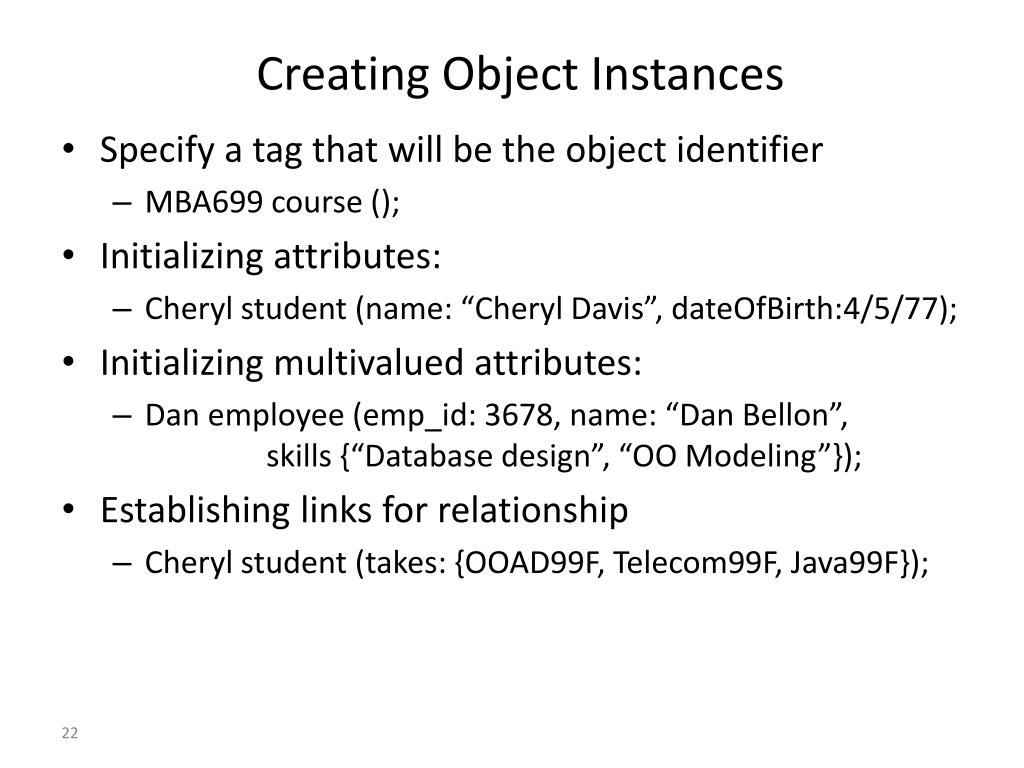 Creating Object Instances

• Specify a tag that will be the object identifier
– MBA699 course ();

• Initializing attributes:
– Cheryl student (name: “Cheryl Davis”, dateOfBirth:4/5/77);

• Initializing multivalued attributes:
– Dan employee (emp_id: 3678, name: “Dan Bellon”, skills {“Database design”, “OO Modeling”});

• Establishing links for relationship
– Cheryl student (takes: {OOAD99F, Telecom99F, Java99F});

22